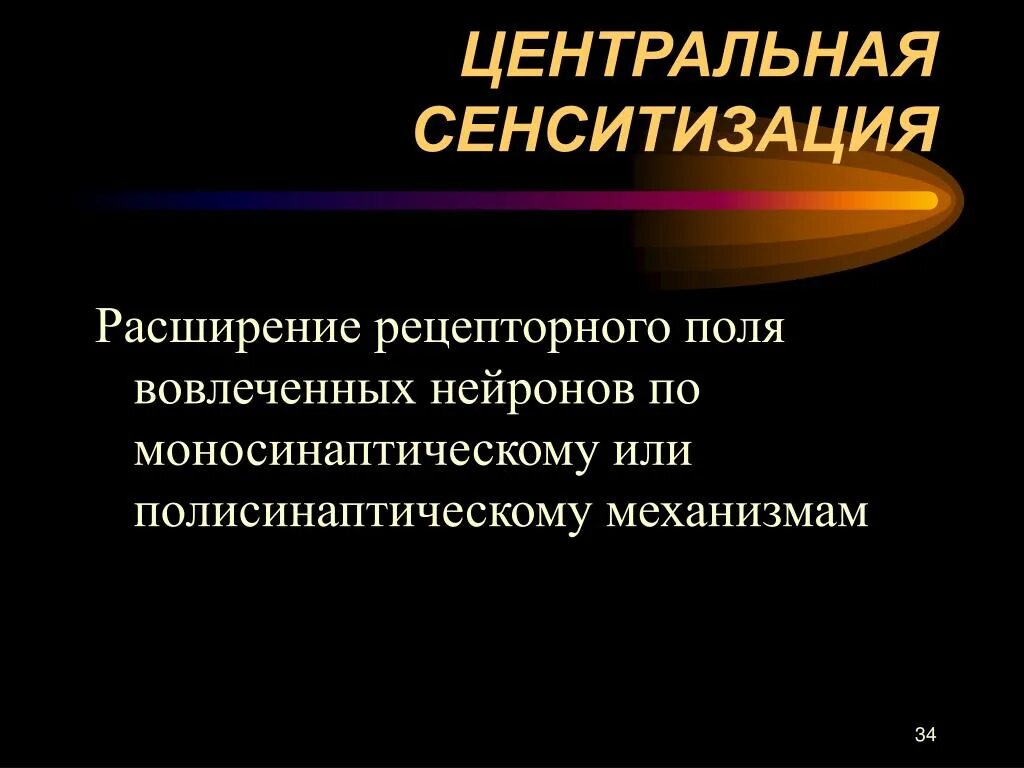 ЦЕНТРАЛЬНАЯ СЕНСИТИЗАЦИЯ

Расширение рецепторного поля вовлеченных нейронов по моносинаптическому или полисинаптическому механизмам

34